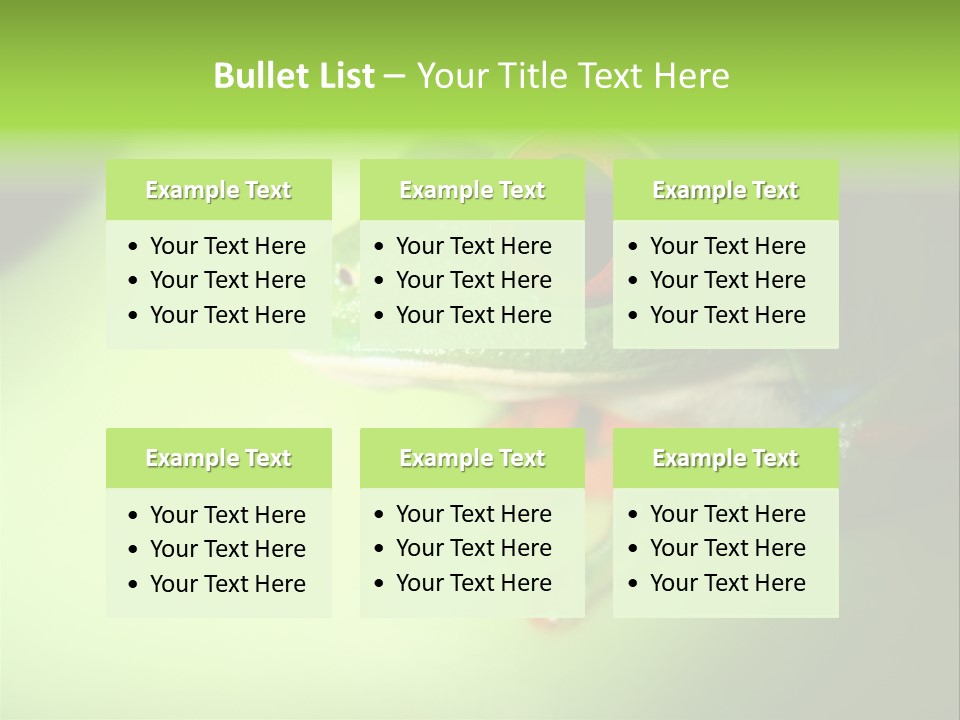 Bullet List – Your Title Text Here

Example Text
• Your Text Here
• Your Text Here
• Your Text Here

Example Text
• Your Text Here
• Your Text Here
• Your Text Here

Example Text
• Your Text Here
• Your Text Here
• Your Text Here

Example Text
• Your Text Here
• Your Text Here
• Your Text Here

Example Text
• Your Text Here
• Your Text Here
• Your Text Here

Example Text
• Your Text Here
• Your Text Here
• Your Text Here